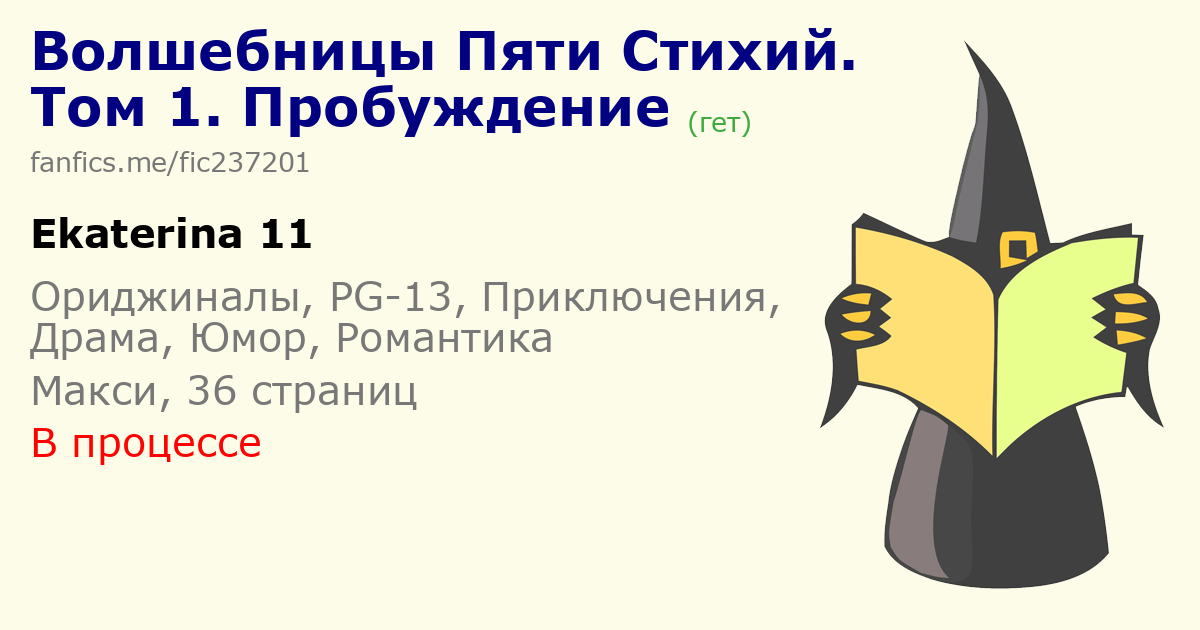 Волшебницы Пяти Стихий. Том 1. Пробуждение (гет)

fanfics.me/fic237201

Ekaterina 11

Ориджиналы, PG-13, Приключения, Драма, Юмор, Романтика

Макси, 36 страниц

В процессе